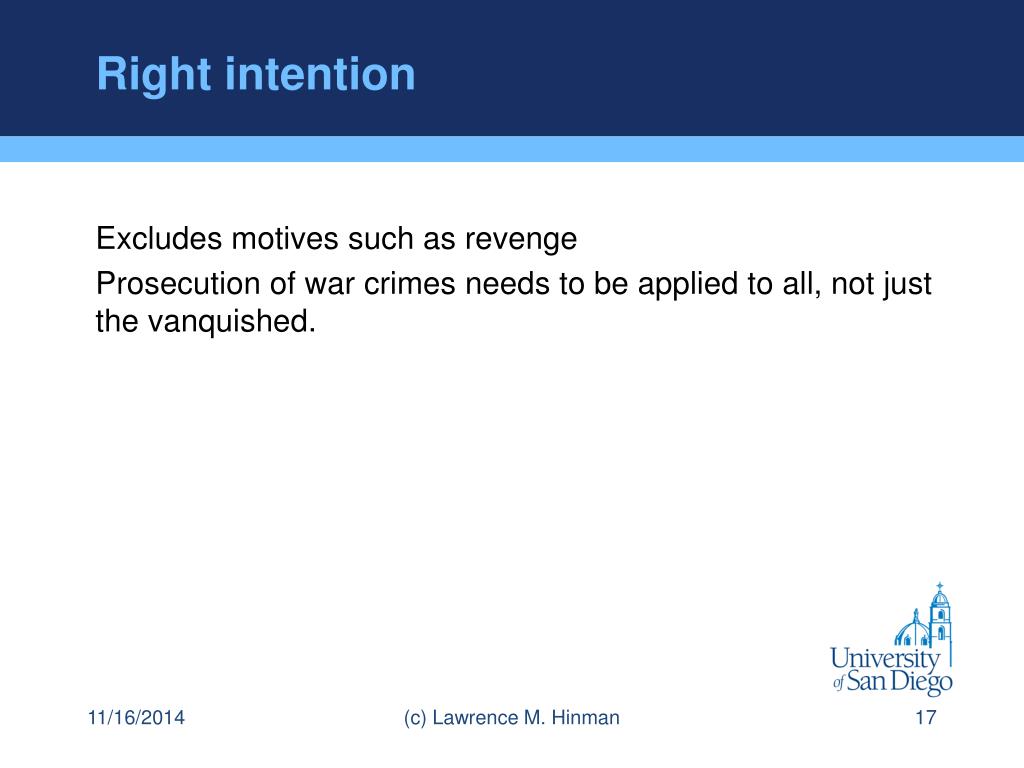 Right intention

Excludes motives such as revenge

Prosecution of war crimes needs to be applied to all, not just the vanquished.

University of San Diego

11/16/2014

(c) Lawrence M. Hinman

17